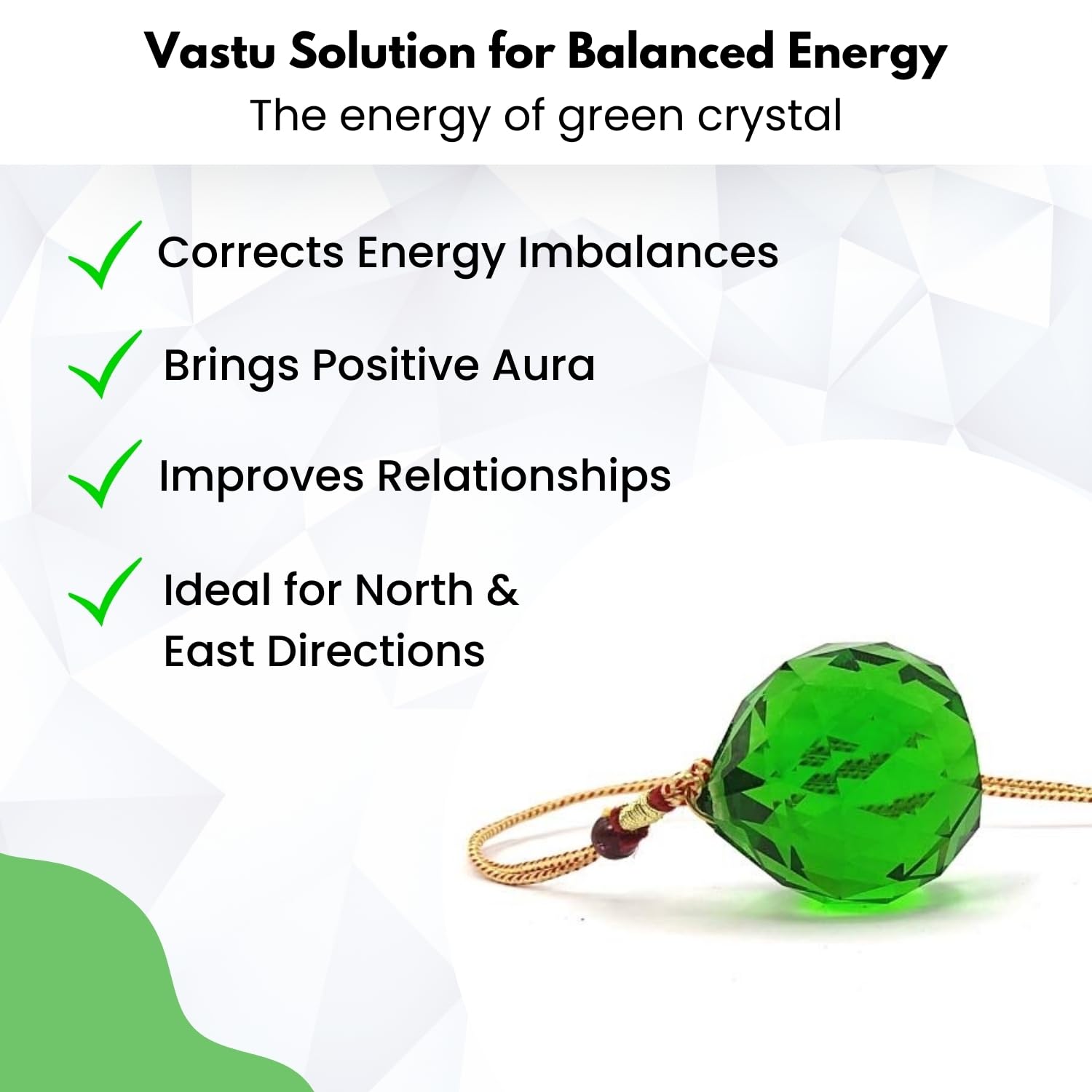 Vastu Solution for Balanced Energy
The energy of green crystal

Corrects Energy Imbalances

Brings Positive Aura

Improves Relationships

Ideal for North & East Directions